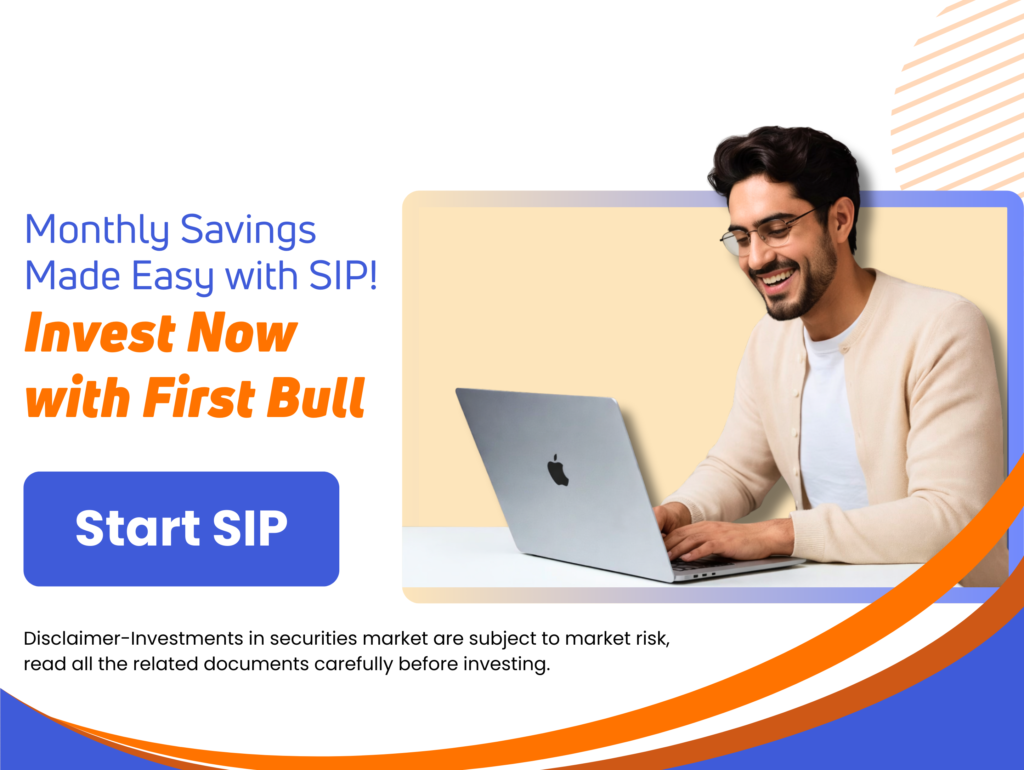 Monthly Savings Made Easy with SIP!

Invest Now with First Bull

Start SIP

Disclaimer-Investments in securities market are subject to market risk, read all the related documents carefully before investing.